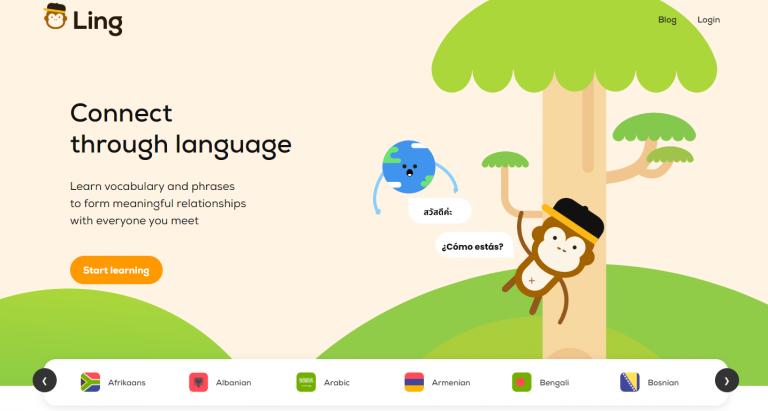 Ling

Blog Login

Connect through language

Learn vocabulary and phrases to form meaningful relationships with everyone you meet

Start learning

สวัสดีค่ะ

¿Cómo estás?

‹ Afrikaans Albanian Arabic Armenian Bengali Bosnian ›